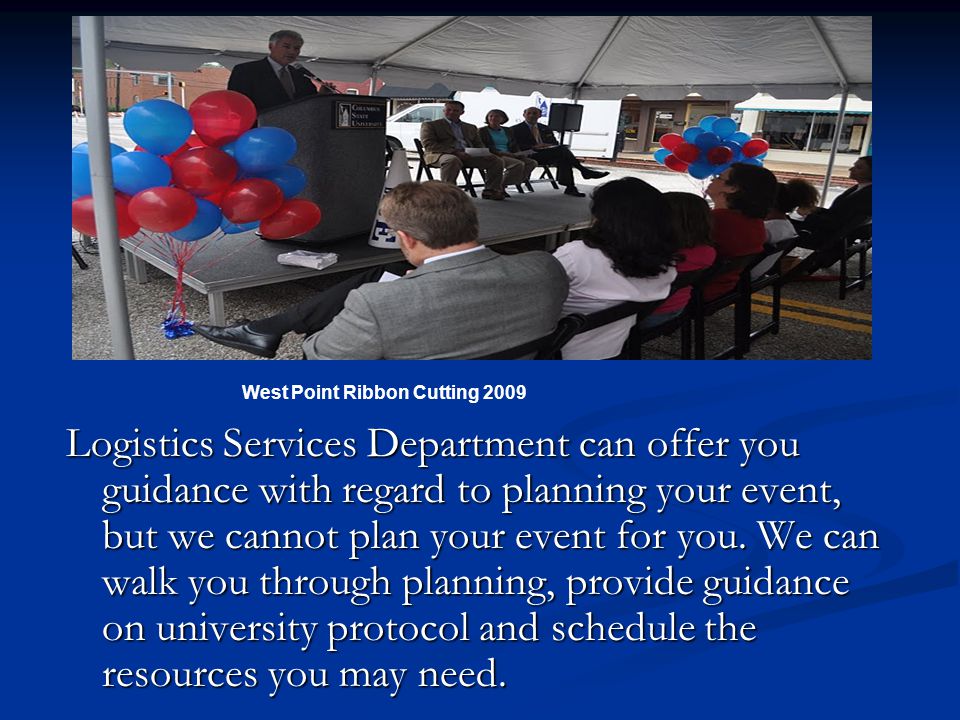 COLUMBUS STATE UNIVERSITY

West Point Ribbon Cutting 2009

Logistics Services Department can offer you guidance with regard to planning your event, but we cannot plan your event for you. We can walk you through planning, provide guidance on university protocol and schedule the resources you may need.